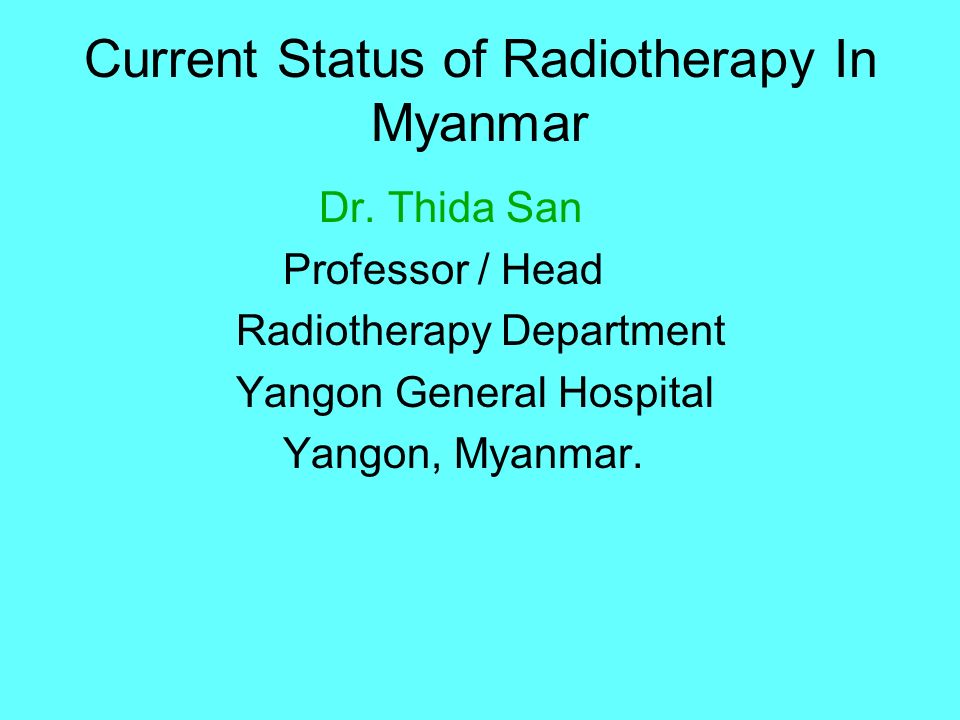 Current Status of Radiotherapy In Myanmar

Dr. Thida San
Professor / Head
Radiotherapy Department
Yangon General Hospital
Yangon, Myanmar.